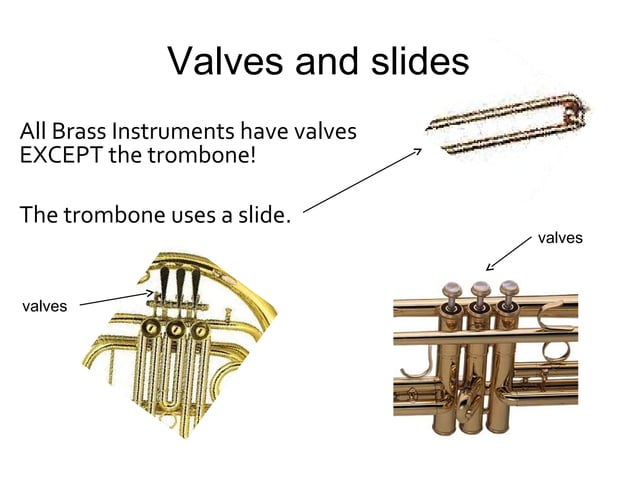 Valves and slides

All Brass Instruments have valves EXCEPT the trombone!

The trombone uses a slide.

valves

valves